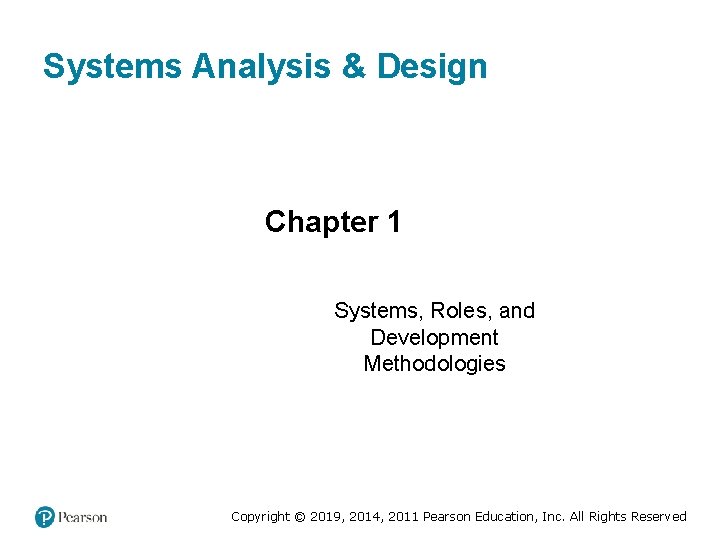 Systems Analysis & Design

Chapter 1

Systems, Roles, and Development Methodologies

Pearson

Copyright © 2019, 2014, 2011 Pearson Education, Inc. All Rights Reserved